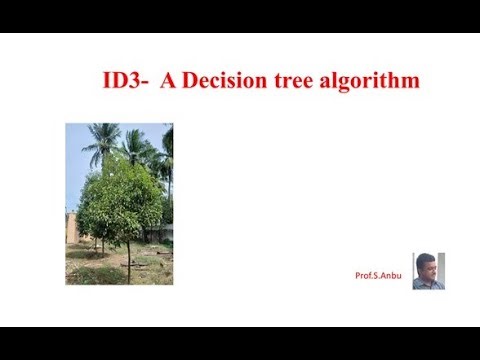 ID3- A Decision tree algorithm

Prof.S.Anbu